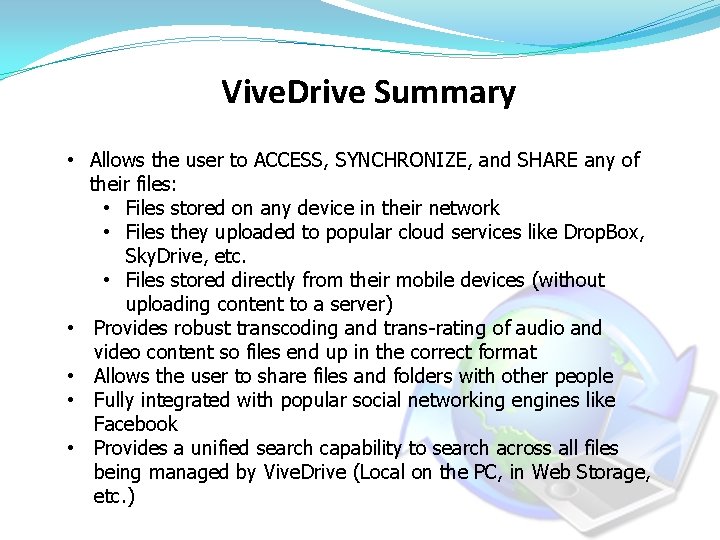 ViveDrive Summary

• Allows the user to ACCESS, SYNCHRONIZE, and SHARE any of their files:
  • Files stored on any device in their network
  • Files they uploaded to popular cloud services like DropBox, SkyDrive, etc.
  • Files stored directly from their mobile devices (without uploading content to a server)
• Provides robust transcoding and trans-rating of audio and video content so files end up in the correct format
• Allows the user to share files and folders with other people
• Fully integrated with popular social networking engines like Facebook
• Provides a unified search capability to search across all files being managed by ViveDrive (Local on the PC, in Web Storage, etc.)